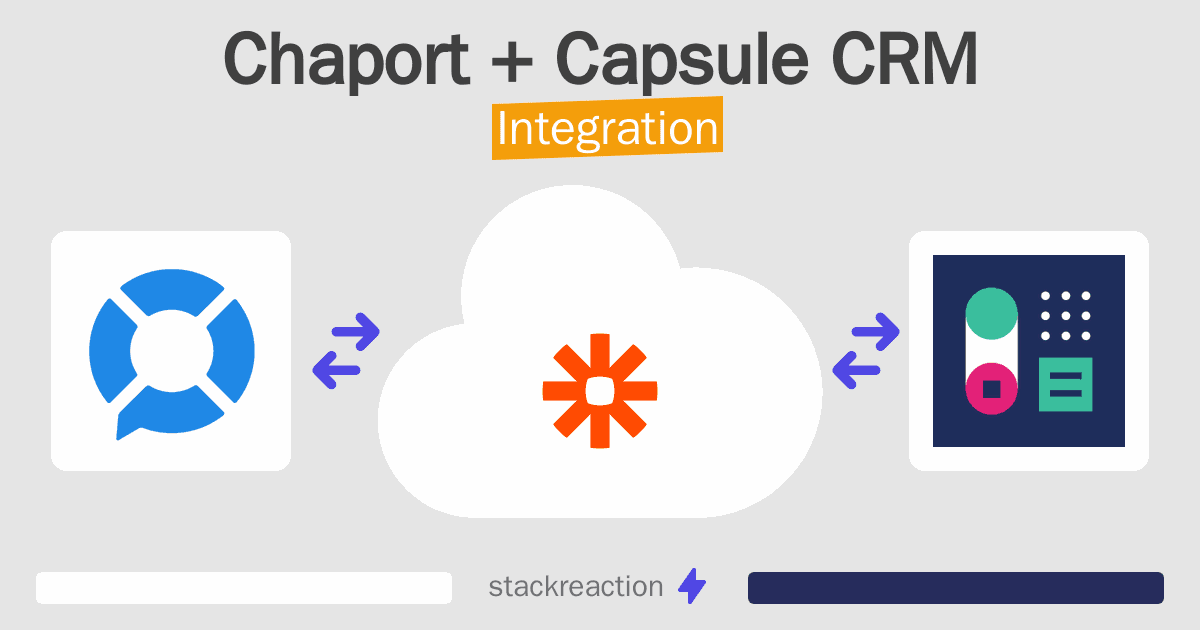 Chaport + Capsule CRM
Integration

stackreaction